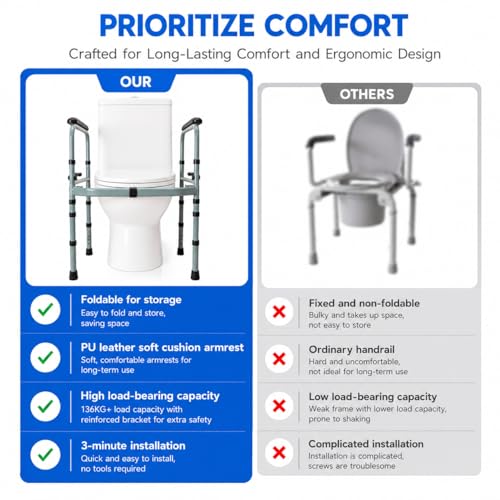 PRIORITIZE COMFORT

Crafted for Long-Lasting Comfort and Ergonomic Design

OUR

Foldable for storage
Easy to fold and store, saving space

PU leather soft cushion armrest
Soft, comfortable armrests for long-term use

High load-bearing capacity
136KG+ load capacity with reinforced bracket for extra safety

3-minute installation
Quick and easy to install, no tools required

OTHERS

Fixed and non-foldable
Bulky and takes up space, not easy to store

Ordinary handrail
Hard and uncomfortable, not ideal for long-term use

Low load-bearing capacity
Weak frame with lower load capacity, prone to shaking

Complicated installation
Installation is complicated, screws are troublesome